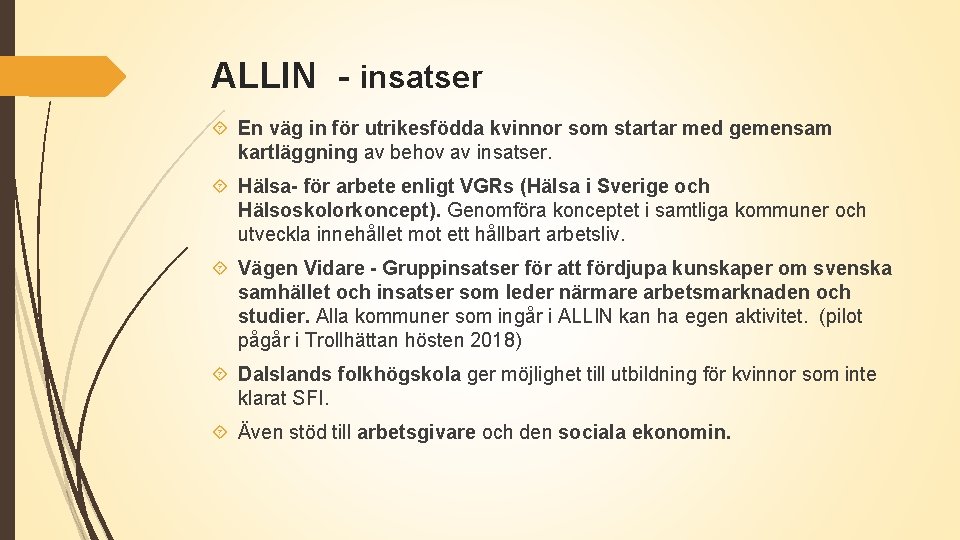 ALLIN - insatser

En väg in för utrikesfödda kvinnor som startar med gemensam kartläggning av behov av insatser.

Hälsa- för arbete enligt VGRs (Hälsa i Sverige och Hälsoskolorkoncept). Genomföra konceptet i samtliga kommuner och utveckla innehållet mot ett hållbart arbetsliv.

Vägen Vidare - Gruppinsatser för att fördjupa kunskaper om svenska samhället och insatser som leder närmare arbetsmarknaden och studier. Alla kommuner som ingår i ALLIN kan ha egen aktivitet. (pilot pågår i Trollhättan hösten 2018)

Dalslands folkhögskola ger möjlighet till utbildning för kvinnor som inte klarat SFI.

Även stöd till arbetsgivare och den sociala ekonomin.